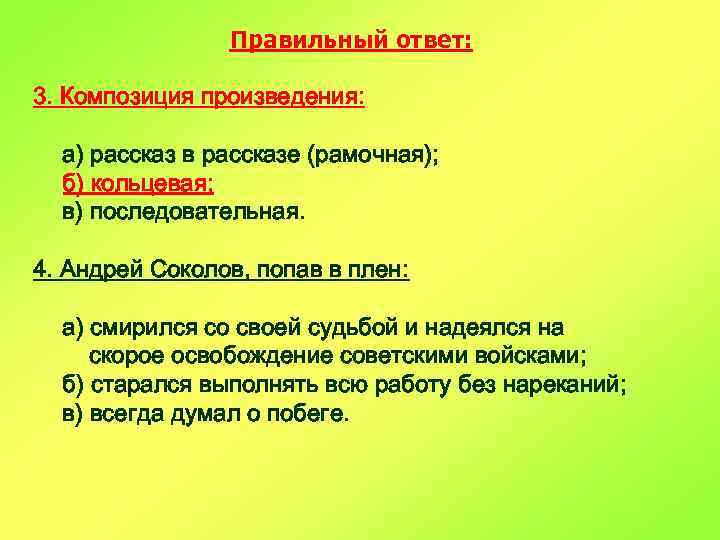 Правильный ответ:

3. Композиция произведения:

а) рассказ в рассказе (рамочная);
б) кольцевая;
в) последовательная.

4. Андрей Соколов, попав в плен:

а) смирился со своей судьбой и надеялся на скорое освобождение советскими войсками;
б) старался выполнять всю работу без нареканий;
в) всегда думал о побеге.